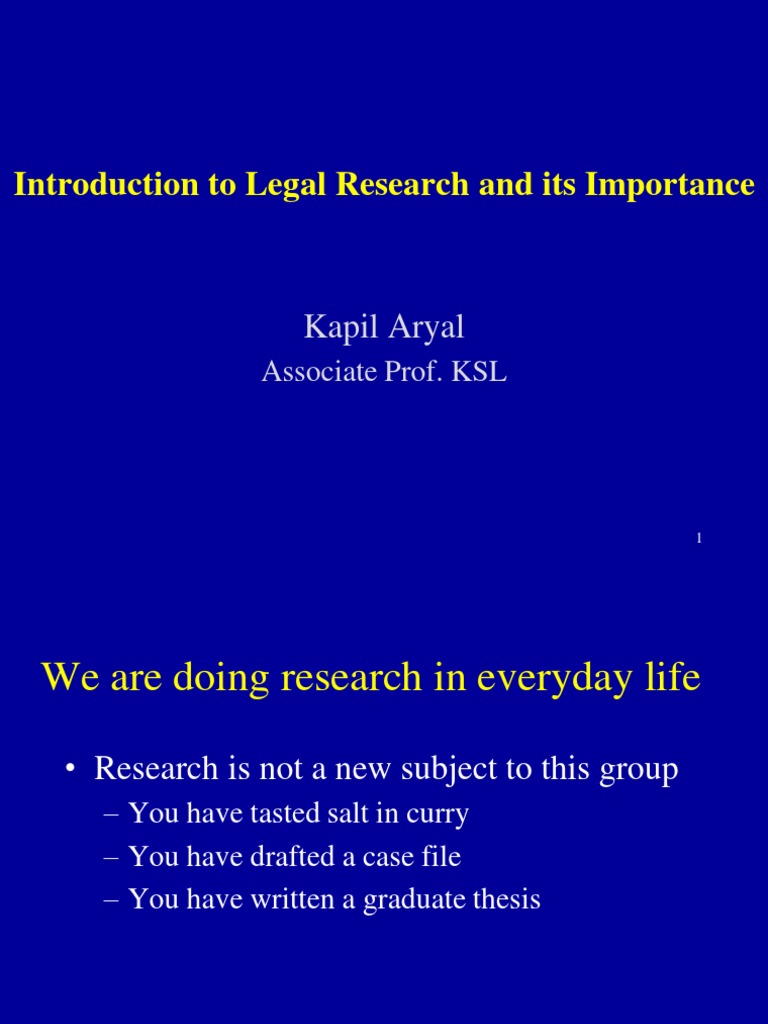 Introduction to Legal Research and its Importance

Kapil Aryal
Associate Prof. KSL

1

We are doing research in everyday life

• Research is not a new subject to this group
– You have tasted salt in curry
– You have drafted a case file
– You have written a graduate thesis